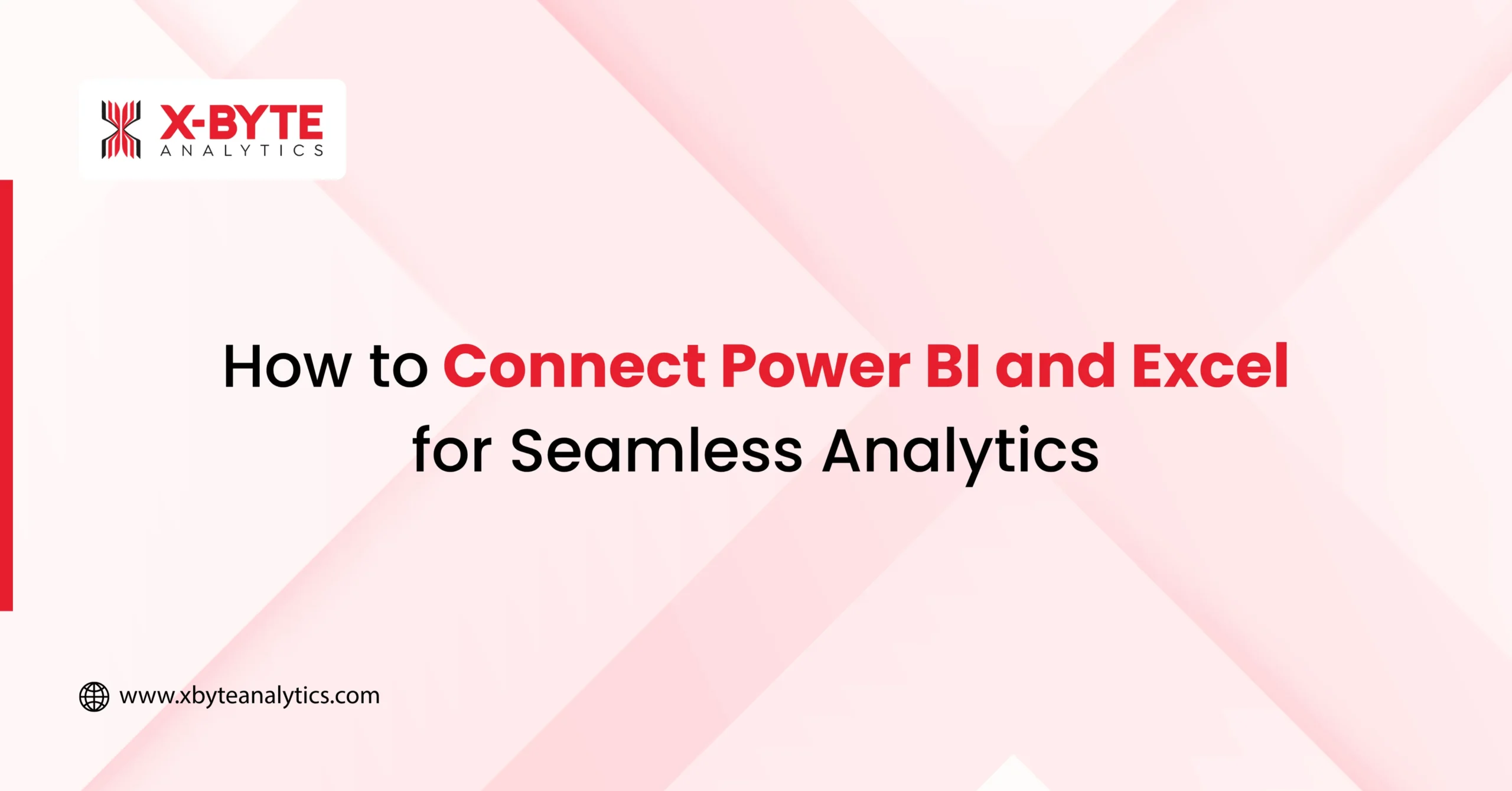 X-BYTE
ANALYTICS

How to Connect Power BI and Excel for Seamless Analytics

www.xbyteanalytics.com